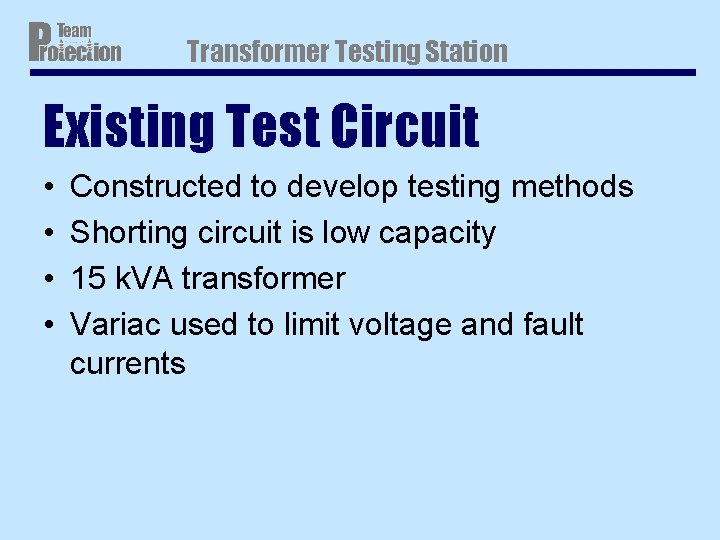 Team Protection

Transformer Testing Station

Existing Test Circuit

• Constructed to develop testing methods
• Shorting circuit is low capacity
• 15 kVA transformer
• Variac used to limit voltage and fault currents